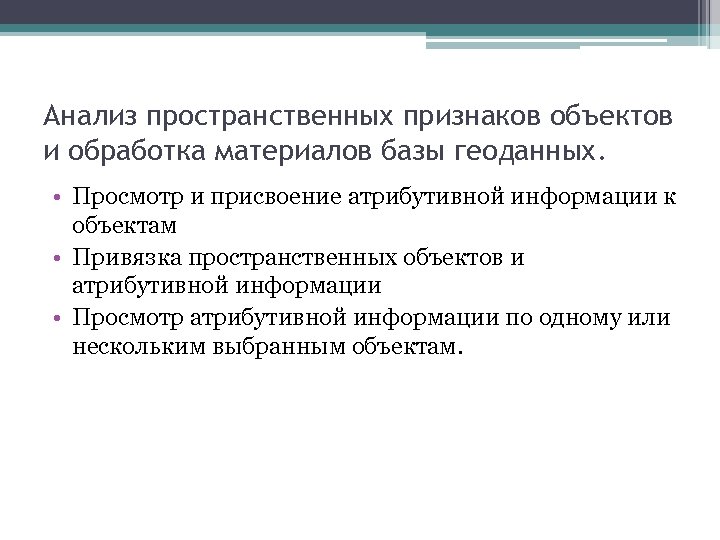 Анализ пространственных признаков объектов и обработка материалов базы геоданных.

• Просмотр и присвоение атрибутивной информации к объектам
• Привязка пространственных объектов и атрибутивной информации
• Просмотр атрибутивной информации по одному или нескольким выбранным объектам.